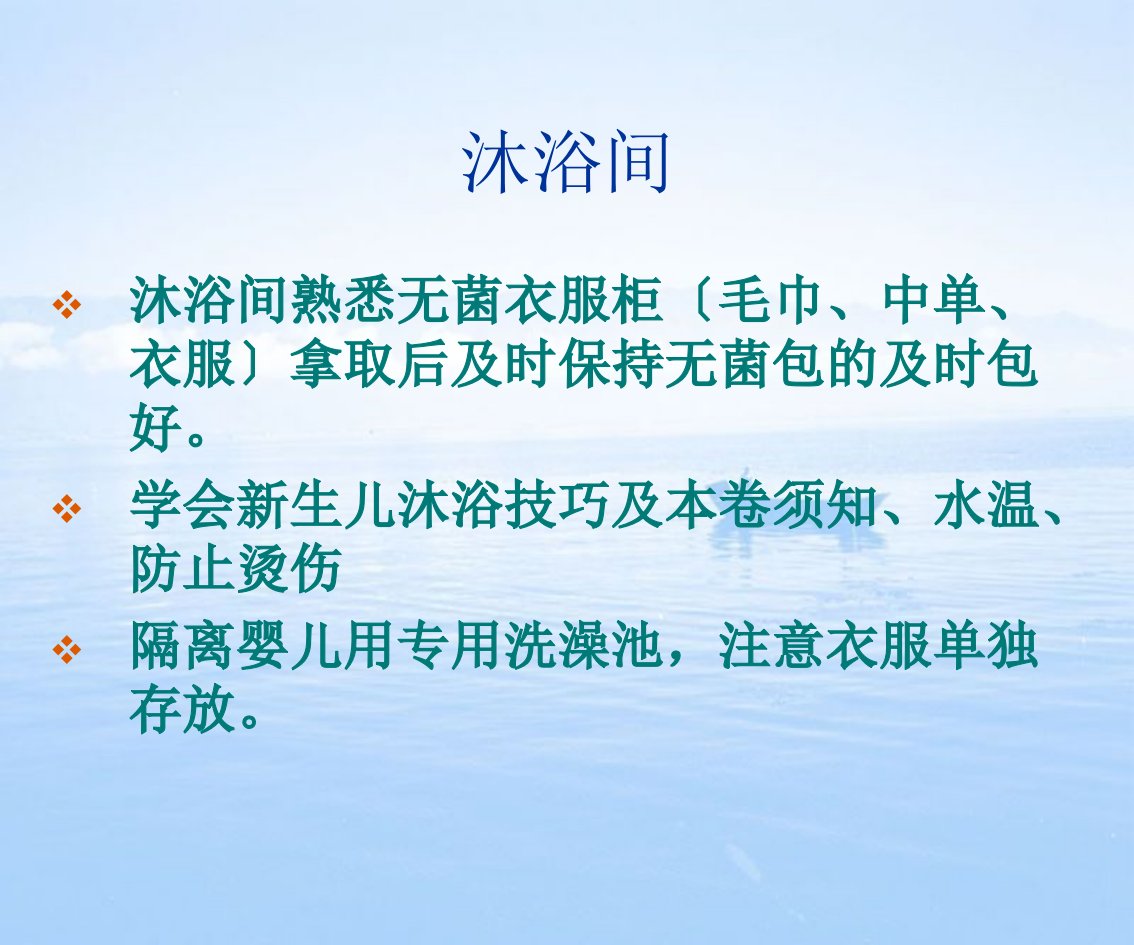 沐浴间

❖ 沐浴间熟悉无菌衣服柜〔毛巾、中单、衣服〕拿取后及时保持无菌包的及时包好。

❖ 学会新生儿沐浴技巧及本卷须知、水温、防止烫伤

❖ 隔离婴儿用专用洗澡池，注意衣服单独存放。